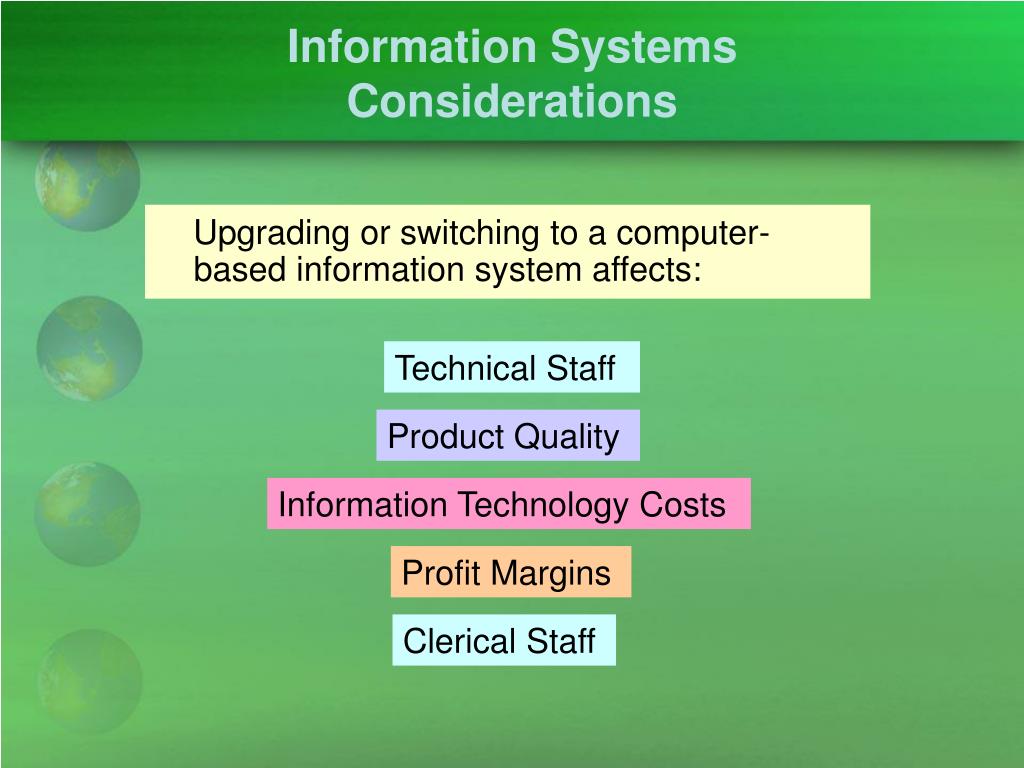 Information Systems Considerations

Upgrading or switching to a computer-based information system affects:

Technical Staff

Product Quality

Information Technology Costs

Profit Margins

Clerical Staff